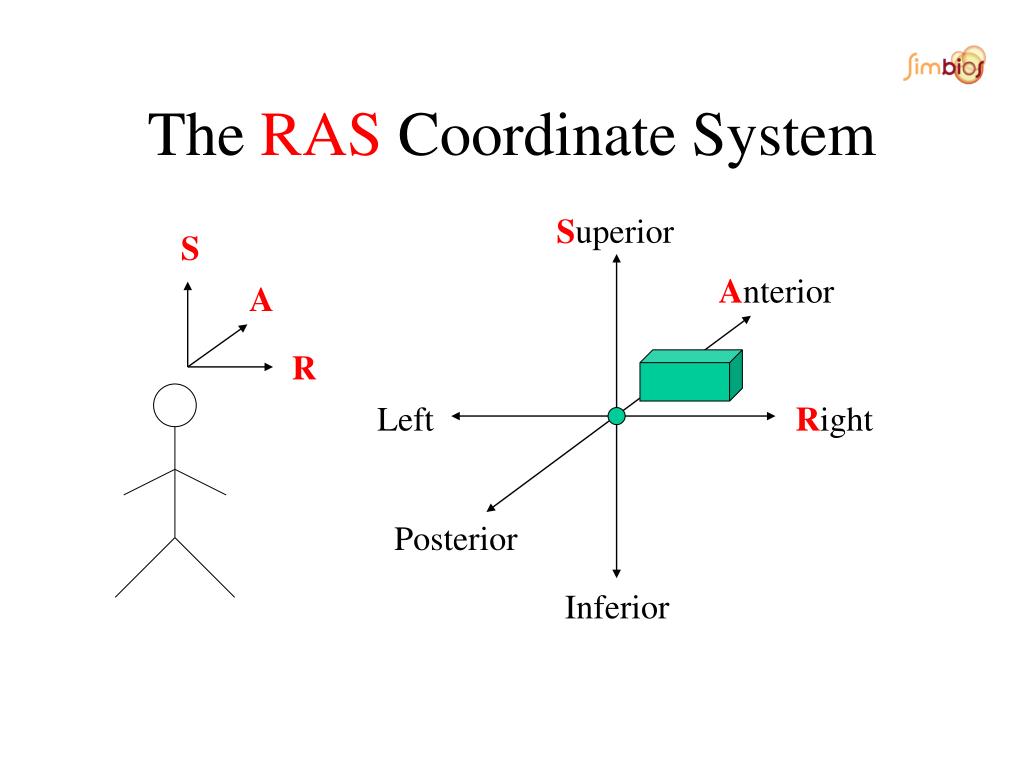 simbios

The RAS Coordinate System

S

A

R

Superior

Anterior

Left

Right

Posterior

Inferior